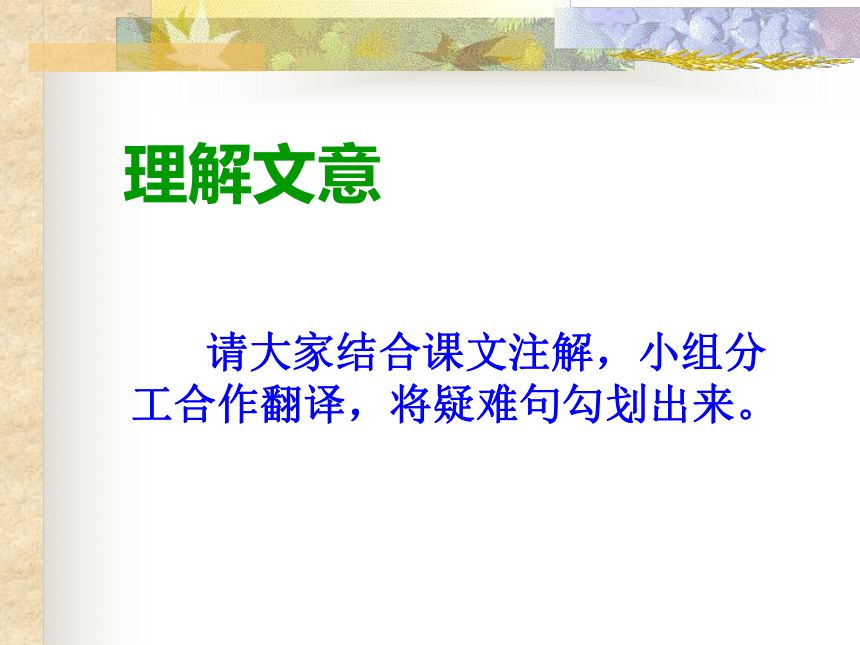 理解文意

请大家结合课文注解，小组分工合作翻译，将疑难句勾划出来。